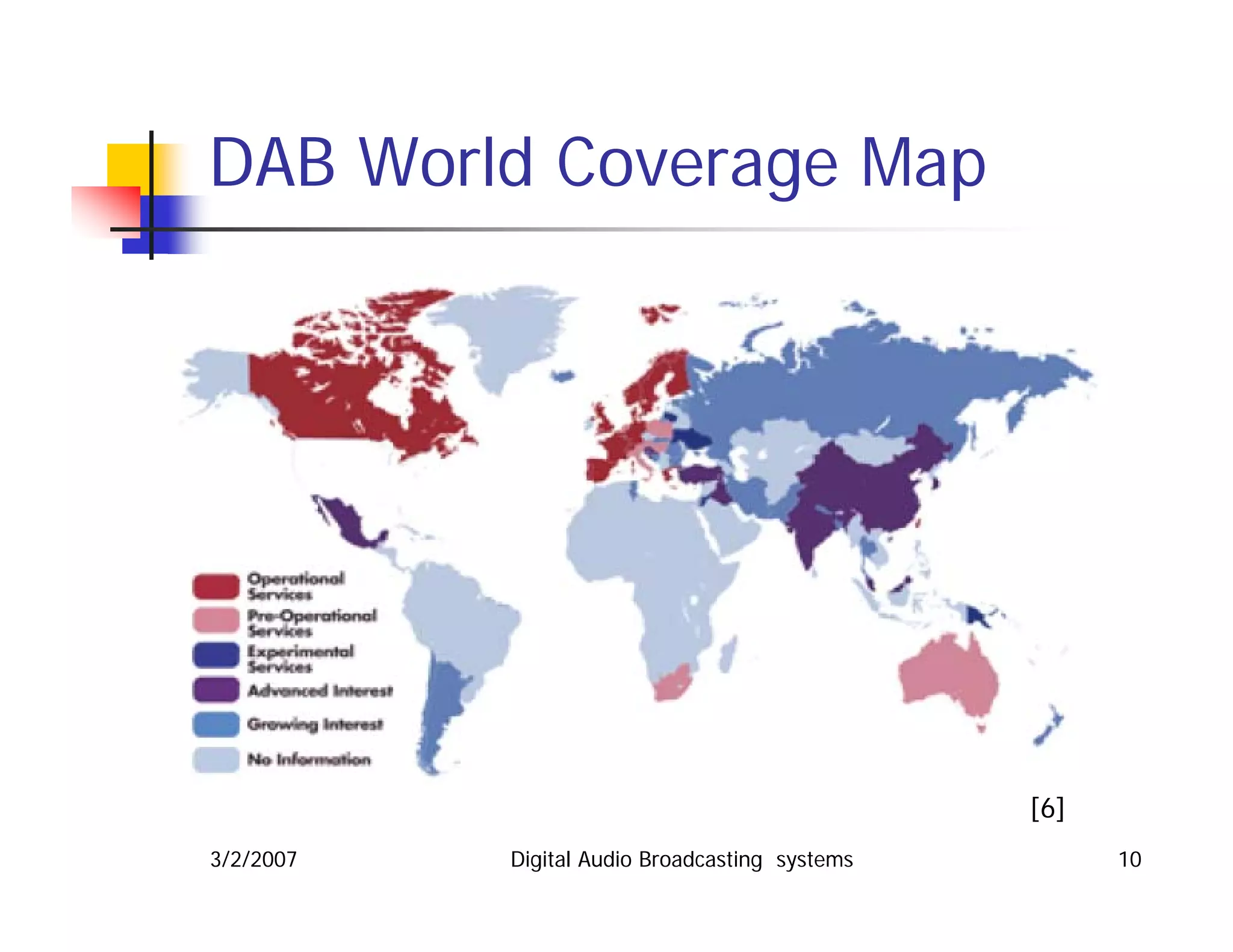 DAB World Coverage Map

Operational Services

Pre-Operational Services

Experimental Services

Advanced Interest

Growing Interest

No Information

[6]

3/2/2007

Digital Audio Broadcasting systems

10